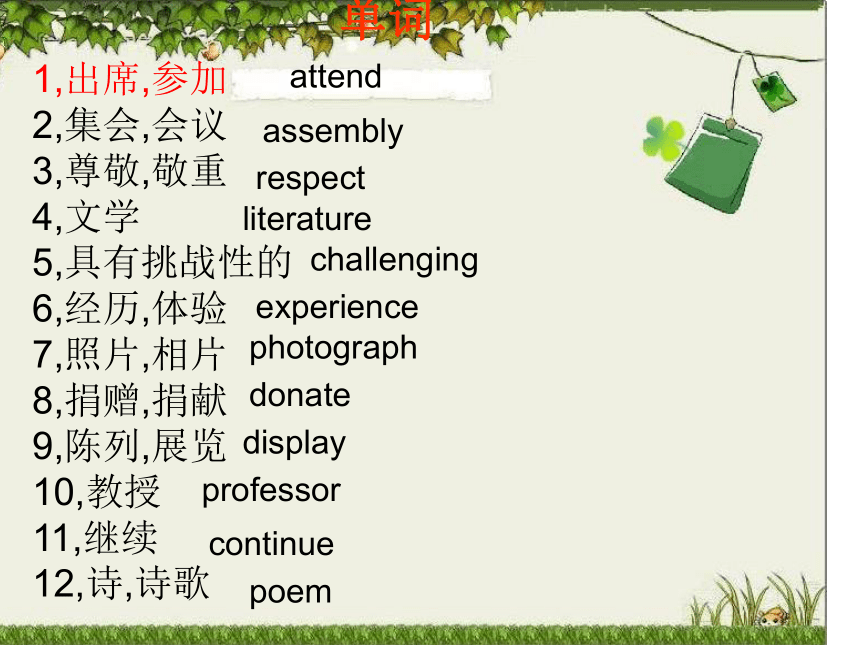 单词

1,出席,参加 attend
2,集会,会议 assembly
3,尊敬,敬重 respect
4,文学 literature
5,具有挑战性的 challenging
6,经历,体验 experience
7,照片,相片 photograph
8,捐赠,捐献 donate
9,陈列,展览 display
10,教授 professor
11,继续 continue
12,诗,诗歌 poem